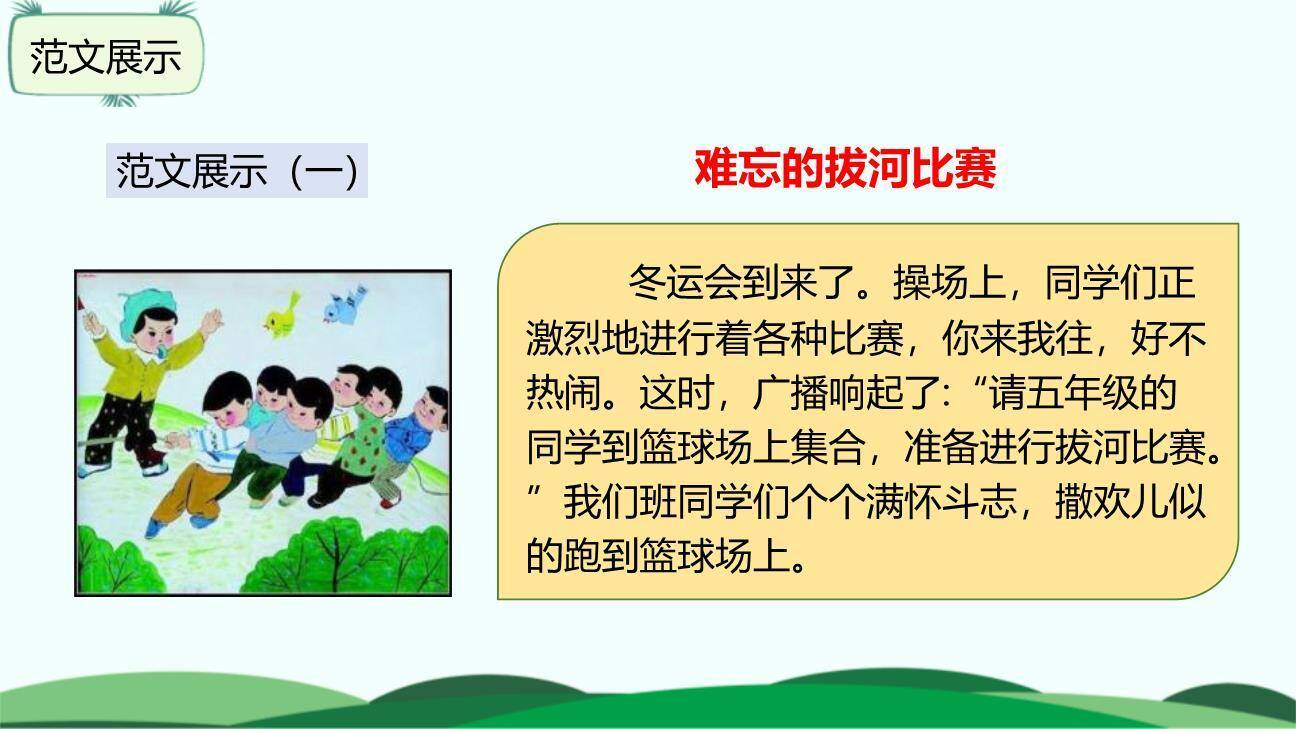 范文展示

范文展示（一）

难忘的拔河比赛

冬运会到来了。操场上，同学们正激烈地进行着各种比赛，你来我往，好不热闹。这时，广播响起了:“请五年级的同学到篮球场上集合，准备进行拔河比赛。”我们班同学们个个满怀斗志，撒欢儿似的跑到篮球场上。